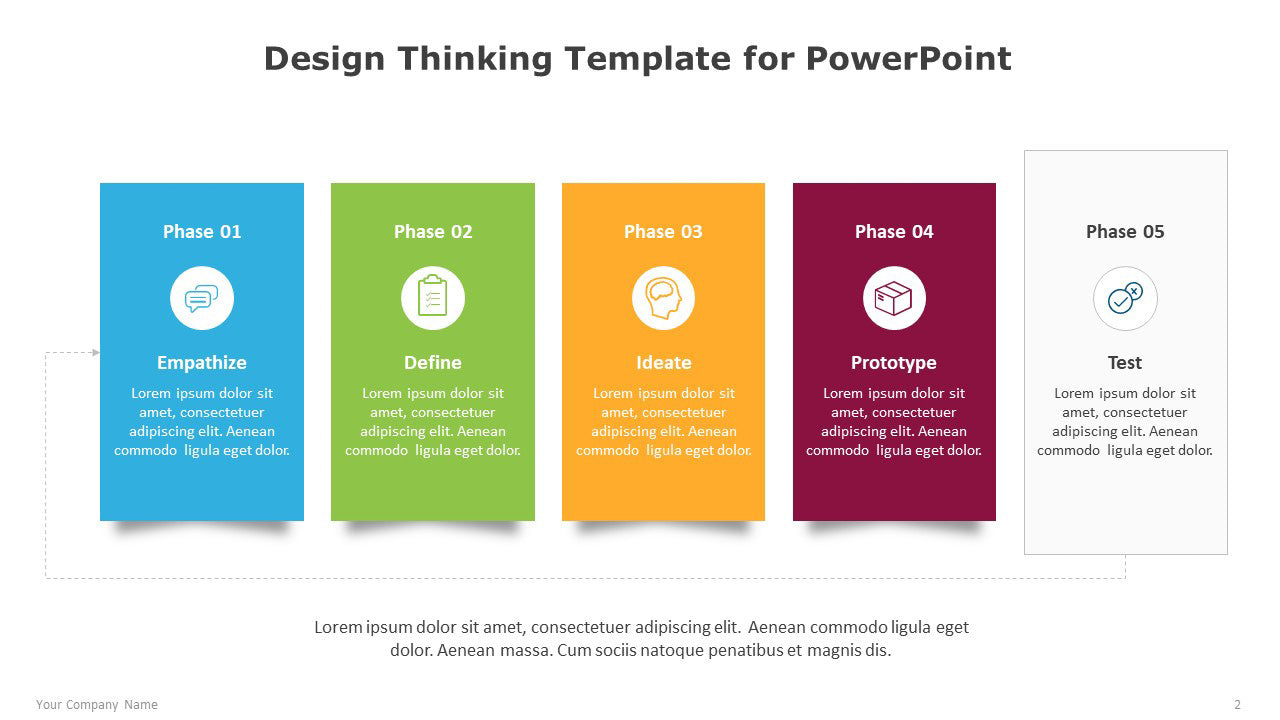 Design Thinking Template for PowerPoint

Phase 01

Empathize

Lorem ipsum dolor sit amet, consectetuer adipiscing elit. Aenean commodo ligula eget dolor.

Phase 02

Define

Lorem ipsum dolor sit amet, consectetuer adipiscing elit. Aenean commodo ligula eget dolor.

Phase 03

Ideate

Lorem ipsum dolor sit amet, consectetuer adipiscing elit. Aenean commodo ligula eget dolor.

Phase 04

Prototype

Lorem ipsum dolor sit amet, consectetuer adipiscing elit. Aenean commodo ligula eget dolor.

Phase 05

Test

Lorem ipsum dolor sit amet, consectetuer adipiscing elit. Aenean commodo ligula eget dolor.

Lorem ipsum dolor sit amet, consectetuer adipiscing elit. Aenean commodo ligula eget dolor. Aenean massa. Cum sociis natoque penatibus et magnis dis.

Your Company Name

2